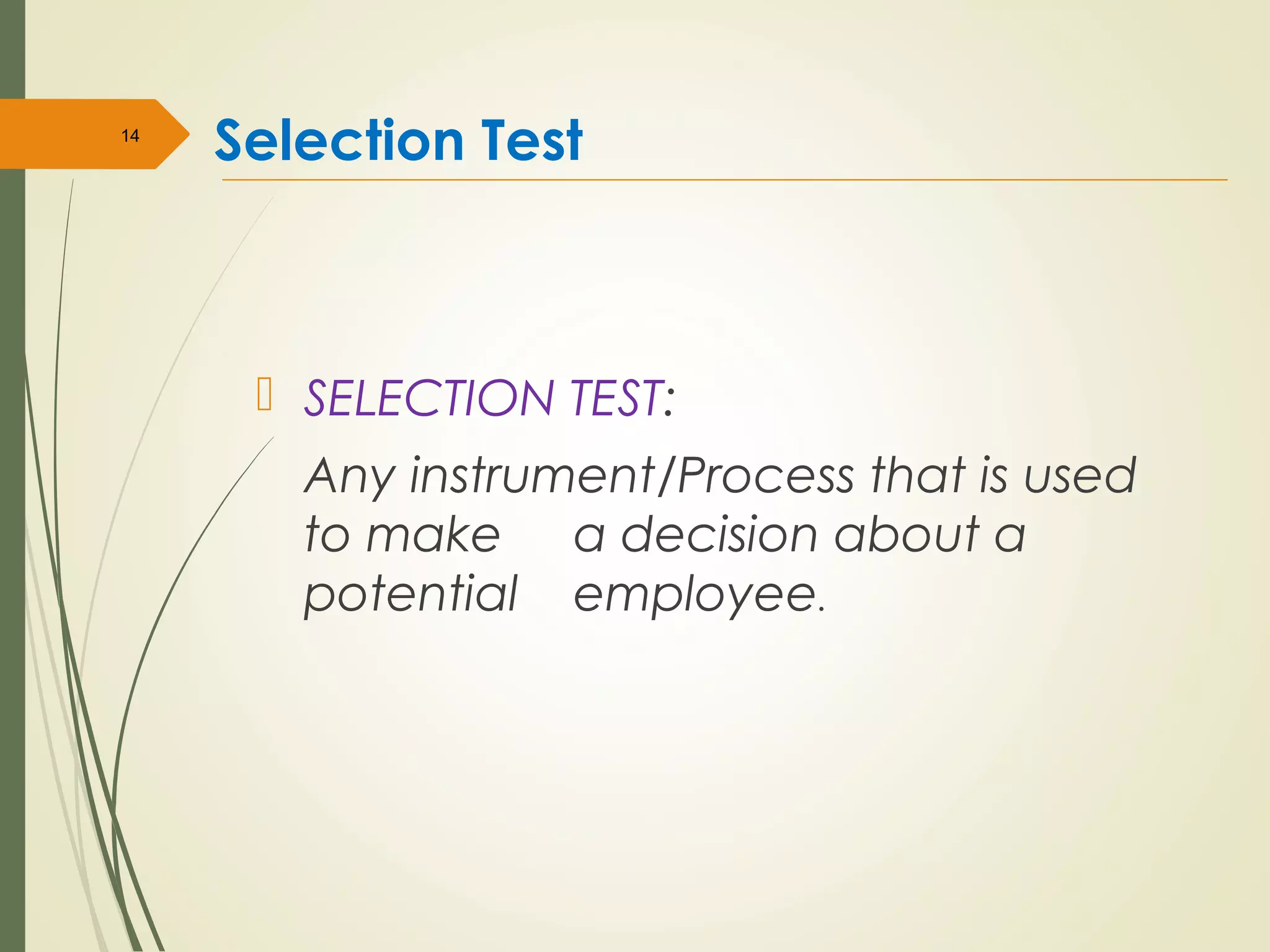 14

Selection Test

SELECTION TEST:

Any instrument/Process that is used to make a decision about a potential employee.